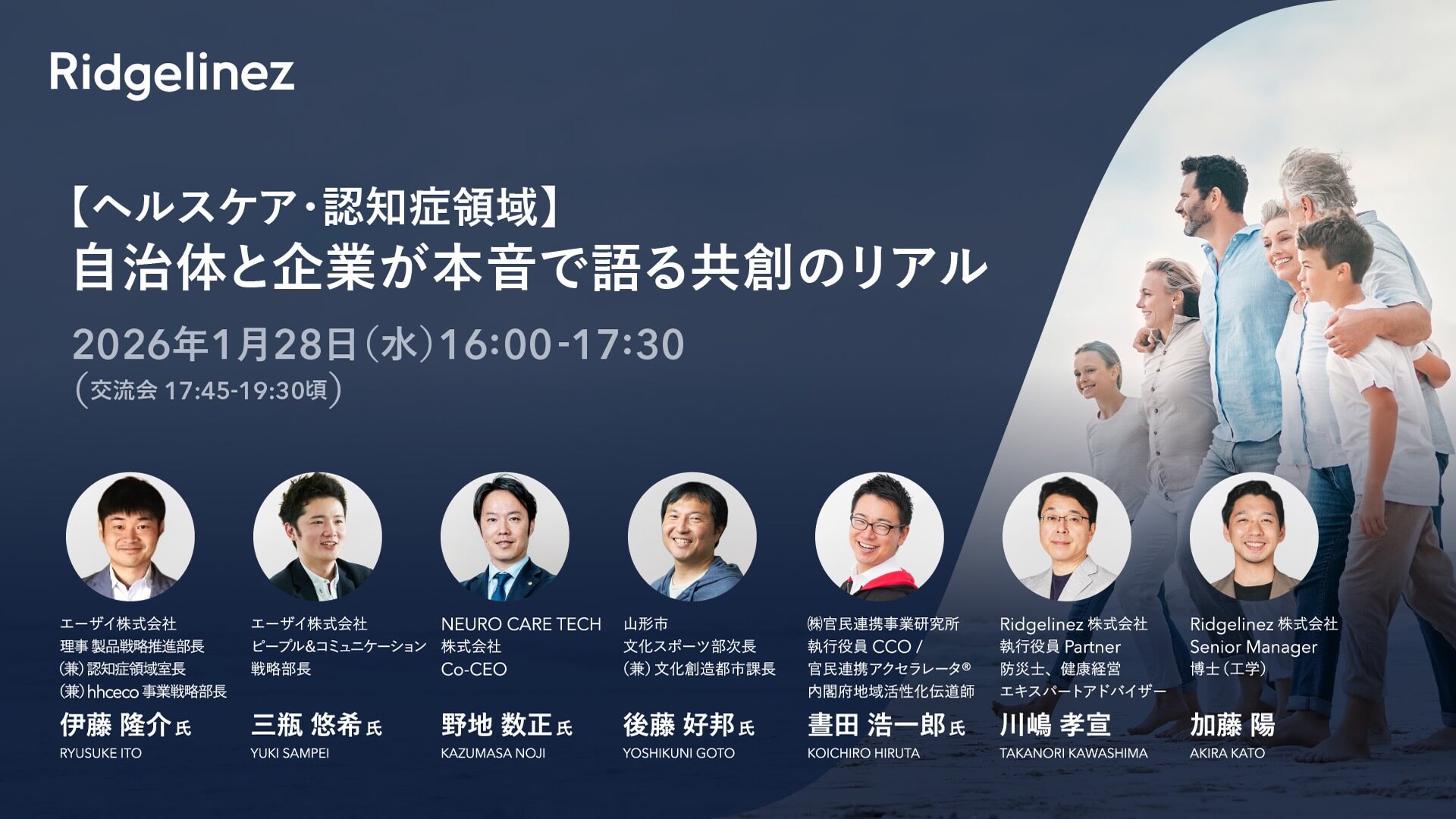 Ridgelinez

【ヘルスケア・認知症領域】
自治体と企業が本音で語る共創のリアル

2026年1月28日（水）16:00-17:30
（交流会 17:45-19:30頃）

エーザイ株式会社
理事 製品戦略推進部長
（兼）認知症領域室長
（兼）hhceco 事業戦略部長
伊藤 隆介 氏
RYUSUKE ITO

エーザイ株式会社
ピープル&コミュニケーション
戦略部長
三瓶 悠希 氏
YUKI SAMPEI

NEURO CARE TECH
株式会社
Co-CEO
野地 数正 氏
KAZUMASA NOJI

山形市
文化スポーツ部次長
（兼）文化創造都市課長
後藤 好邦 氏
YOSHIKUNI GOTO

㈱官民連携事業研究所
執行役員 CCO /
官民連携アクセラレータ®
内閣府地域活性化伝道師
晝田 浩一郎 氏
KOICHIRO HIRUTA

Ridgelinez 株式会社
執行役員 Partner
防災士、健康経営
エキスパートアドバイザー
川嶋 孝宣
TAKANORI KAWASHIMA

Ridgelinez 株式会社
Senior Manager
博士（工学）
加藤 陽
AKIRA KATO